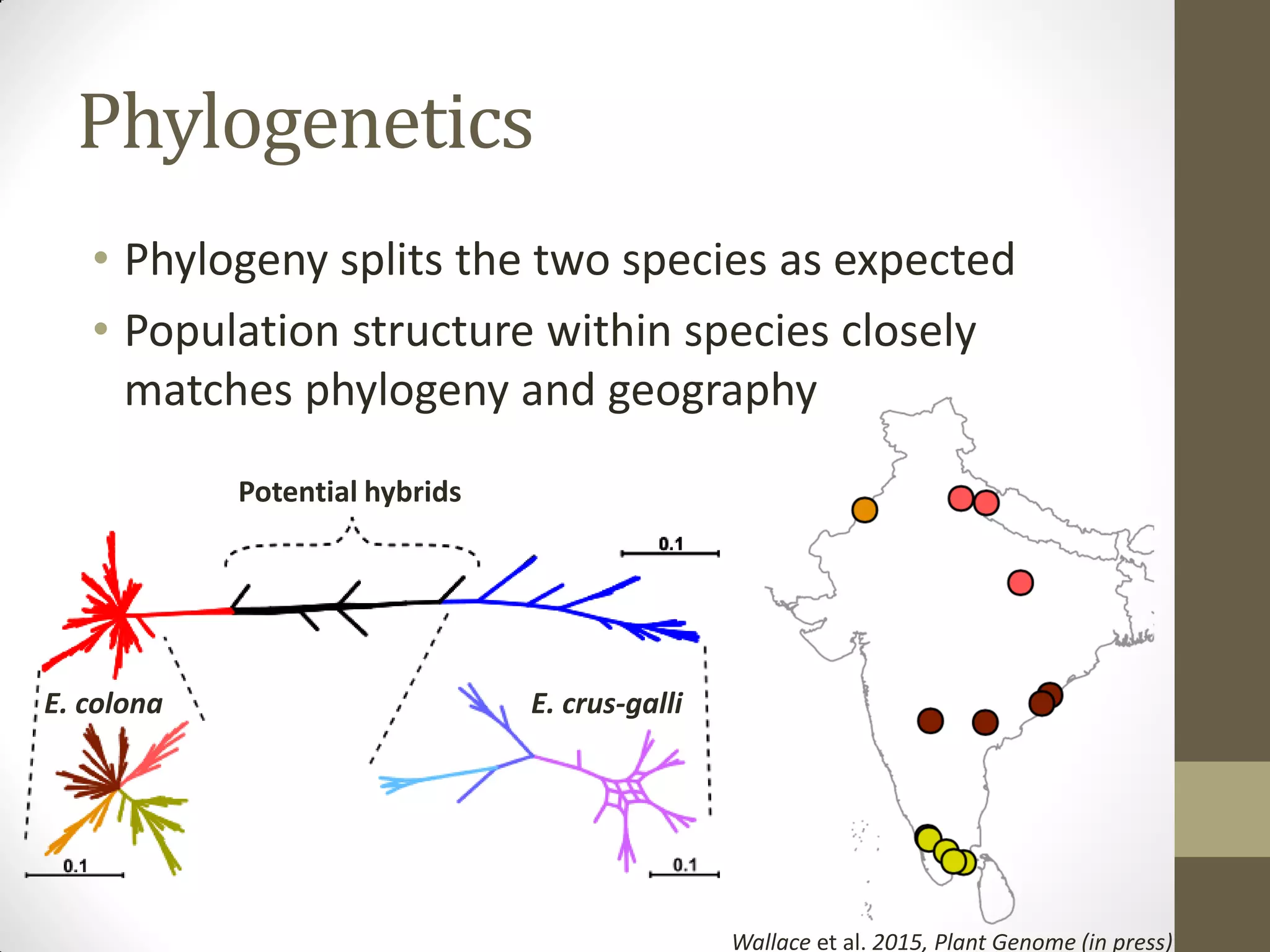 Phylogenetics

• Phylogeny splits the two species as expected
• Population structure within species closely matches phylogeny and geography

Potential hybrids

0.1

E. colona

E. crus-galli

0.1

0.1

Wallace et al. 2015, Plant Genome (in press)